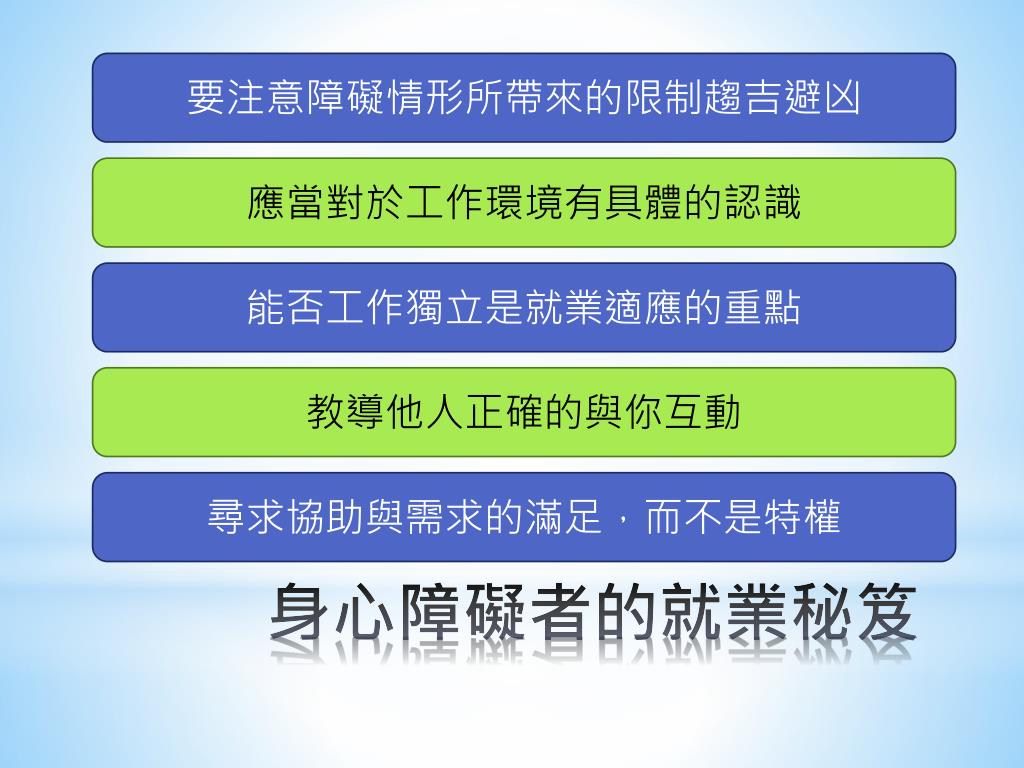 要注意障礙情形所帶來的限制趨吉避凶

應當對於工作環境有具體的認識

能否工作獨立是就業適應的重點

教導他人正確的與你互動

尋求協助與需求的滿足，而不是特權

身心障礙者的就業秘笈